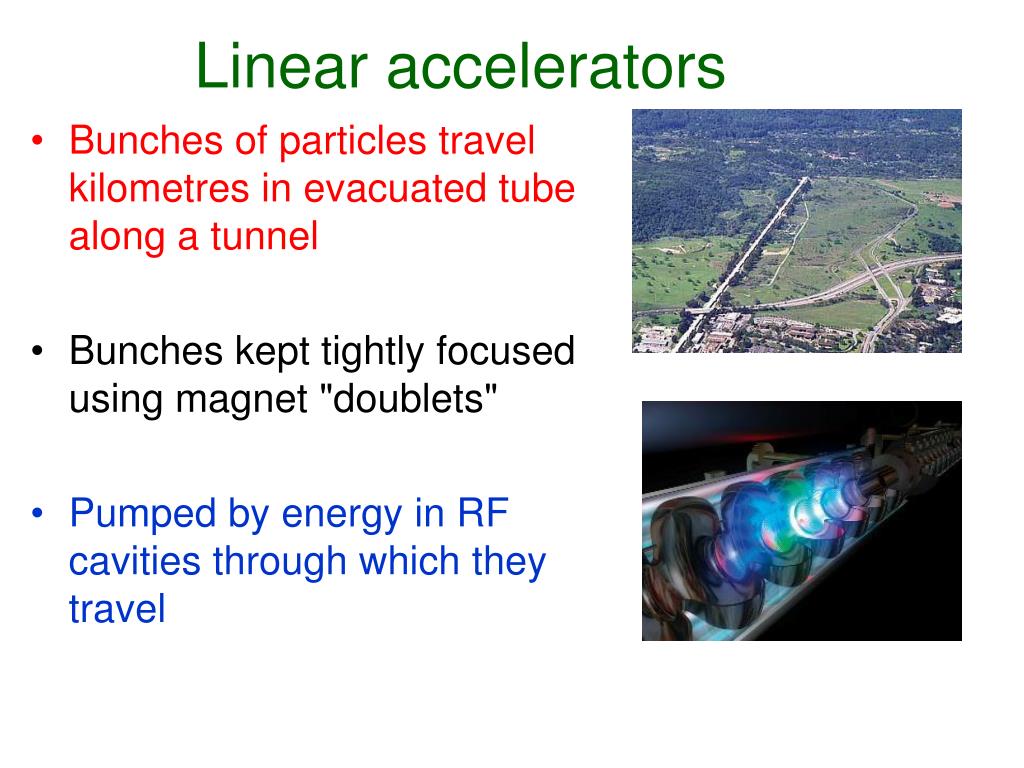 Linear accelerators

• Bunches of particles travel kilometres in evacuated tube along a tunnel

• Bunches kept tightly focused using magnet "doublets"

• Pumped by energy in RF cavities through which they travel